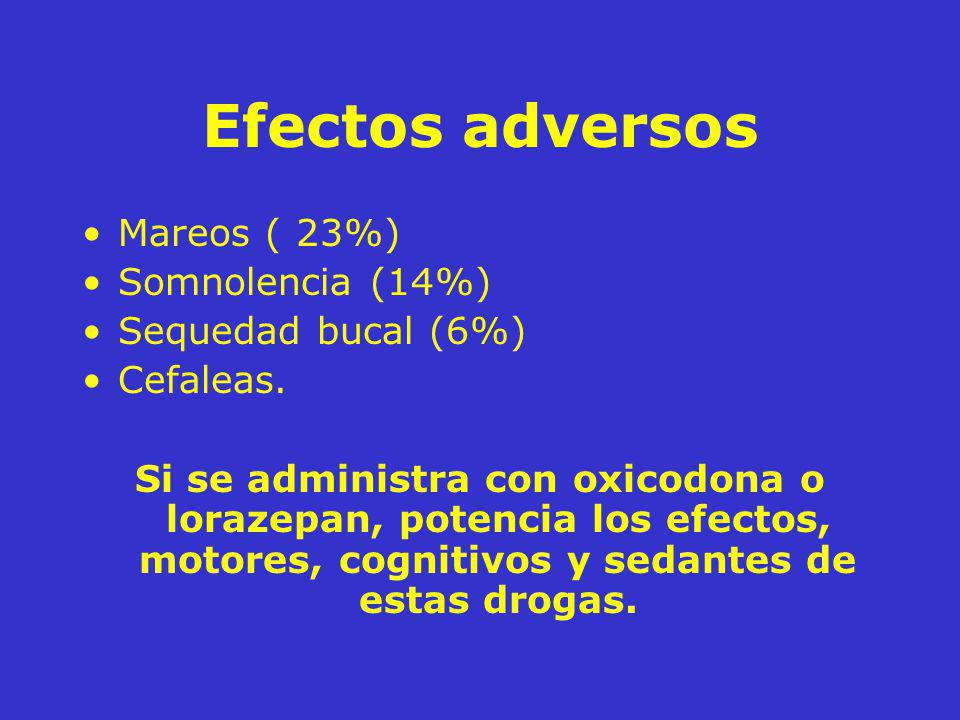 Efectos adversos

• Mareos ( 23%)
• Somnolencia (14%)
• Sequedad bucal (6%)
• Cefaleas.

Si se administra con oxicodona o lorazepan, potencia los efectos, motores, cognitivos y sedantes de estas drogas.